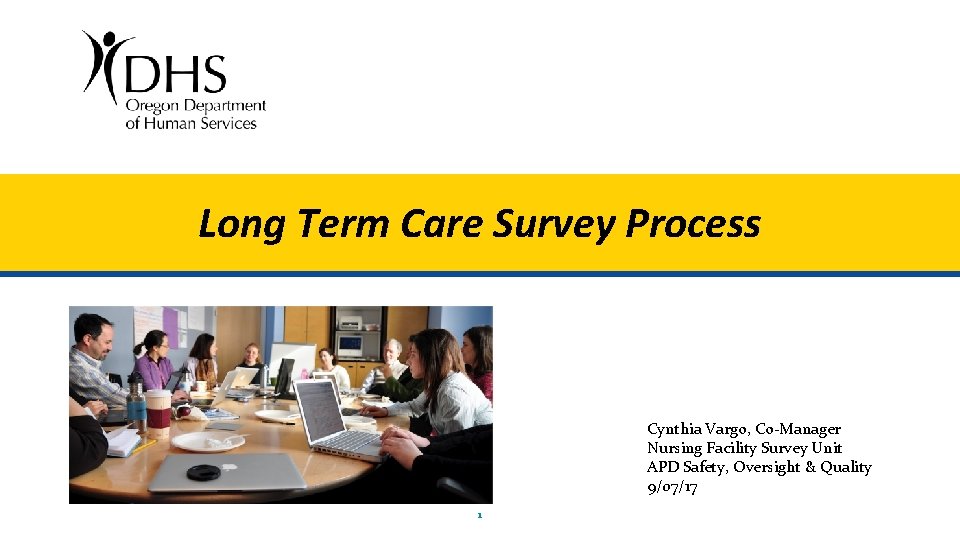 DHS
Oregon Department of Human Services

Long Term Care Survey Process

Cynthia Vargo, Co-Manager
Nursing Facility Survey Unit
APD Safety, Oversight & Quality
9/07/17

1